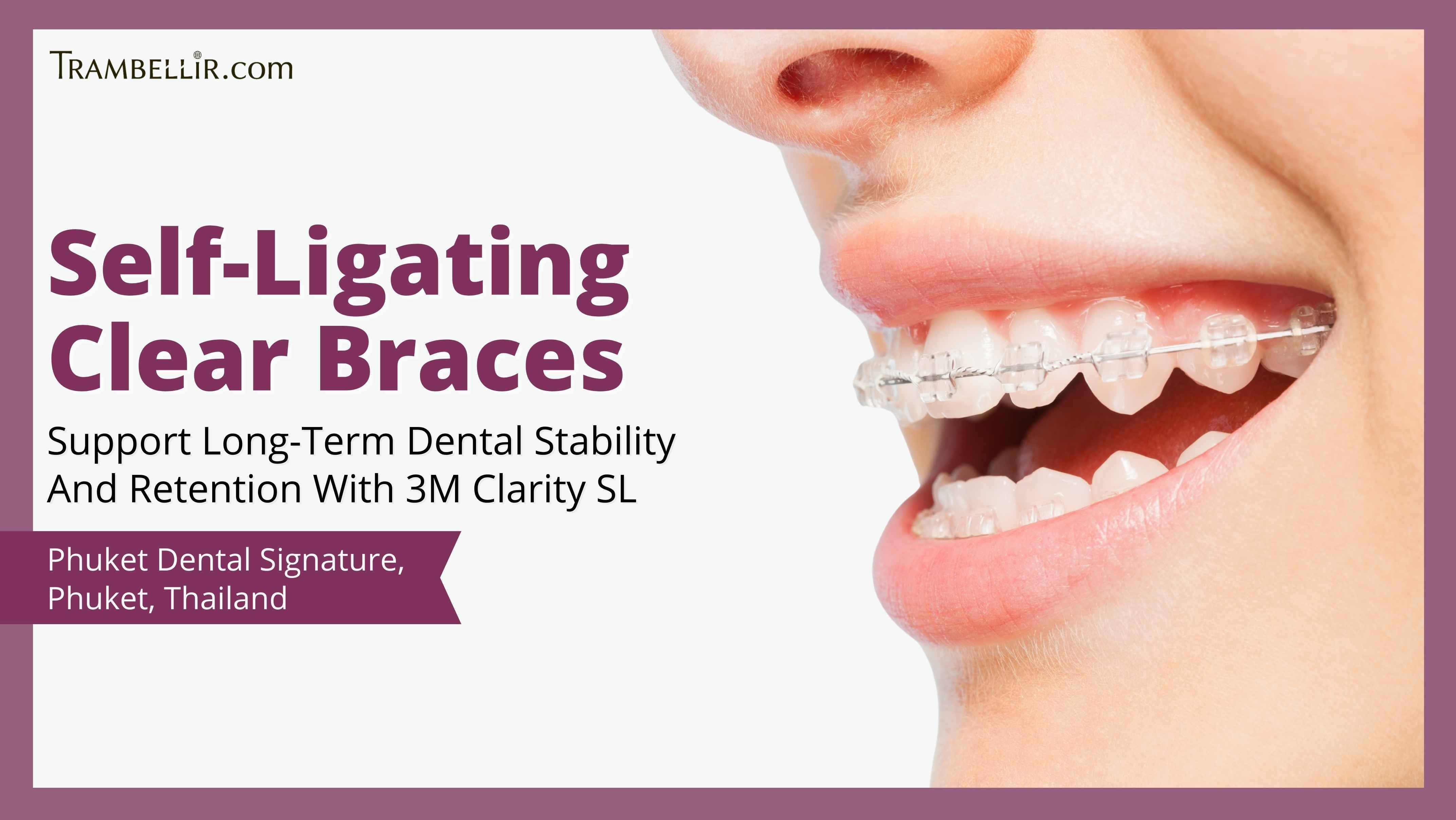 TRAMBELLIR.com

Self-Ligating Clear Braces

Support Long-Term Dental Stability And Retention With 3M Clarity SL

Phuket Dental Signature, Phuket, Thailand